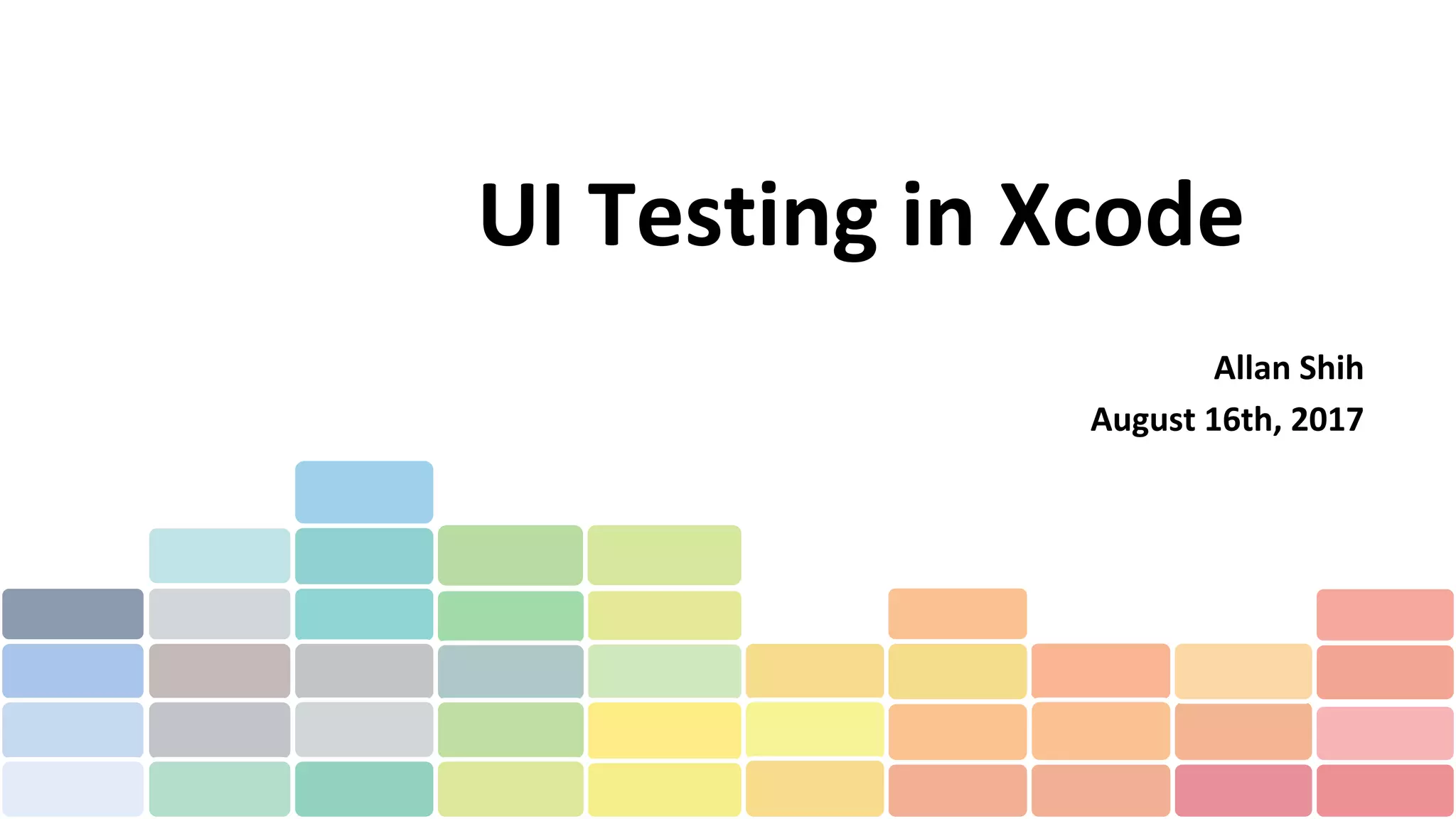 UI Testing in Xcode

Allan Shih

August 16th, 2017